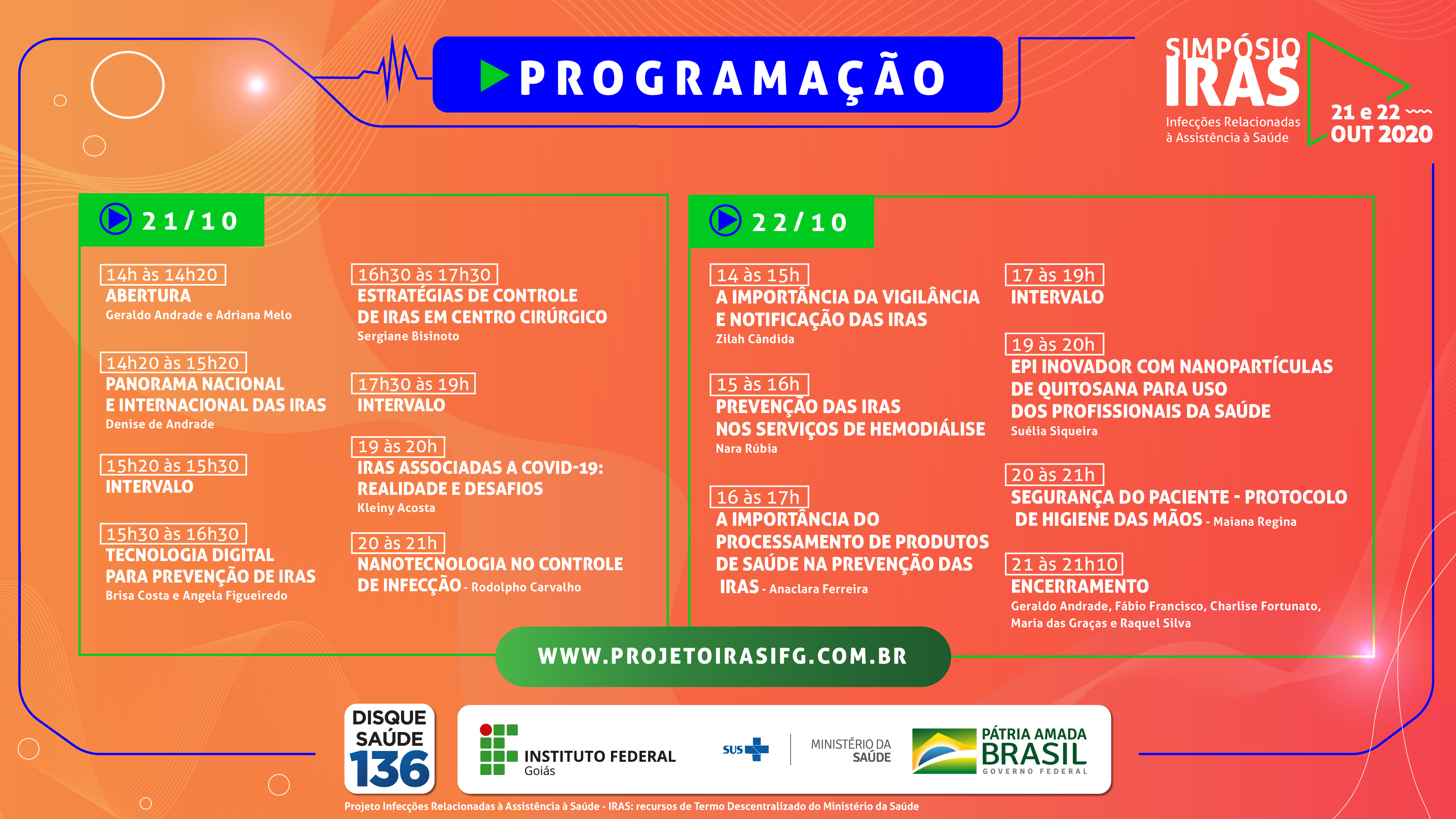 PROGRAMAÇÃO

SIMPÓSIO IRAS
Infecções Relacionadas à Assistência à Saúde
21 e 22 OUT 2020

21/10

14h às 14h20
ABERTURA
Geraldo Andrade e Adriana Melo

14h20 às 15h20
PANORAMA NACIONAL E INTERNACIONAL DAS IRAS
Denise de Andrade

15h20 às 15h30
INTERVALO

15h30 às 16h30
TECNOLOGIA DIGITAL PARA PREVENÇÃO DE IRAS
Brisa Costa e Angela Figueiredo

16h30 às 17h30
ESTRATÉGIAS DE CONTROLE DE IRAS EM CENTRO CIRÚRGICO
Sergiane Bisinoto

17h30 às 19h
INTERVALO

19 às 20h
IRAS ASSOCIADAS A COVID-19: REALIDADE E DESAFIOS
Kleiny Acosta

20 às 21h
NANOTECNOLOGIA NO CONTROLE DE INFECÇÃO - Rodolpho Carvalho

22/10

14 às 15h
A IMPORTÂNCIA DA VIGILÂNCIA E NOTIFICAÇÃO DAS IRAS
Zilah Cândida

15 às 16h
PREVENÇÃO DAS IRAS NOS SERVIÇOS DE HEMODIÁLISE
Nara Rúbia

16 às 17h
A IMPORTÂNCIA DO PROCESSAMENTO DE PRODUTOS DE SAÚDE NA PREVENÇÃO DAS IRAS - Anaclara Ferreira

17 às 19h
INTERVALO

19 às 20h
EPI INOVADOR COM NANOPARTÍCULAS DE QUITOSANA PARA USO DOS PROFISSIONAIS DA SAÚDE
Suélia Siqueira

20 às 21h
SEGURANÇA DO PACIENTE - PROTOCOLO DE HIGIENE DAS MÃOS - Maiana Regina

21 às 21h10
ENCERRAMENTO
Geraldo Andrade, Fábio Francisco, Charlise Fortunato, Maria das Graças e Raquel Silva

WWW.PROJETOIRASIFG.COM.BR

DISQUE SAÚDE 136

INSTITUTO FEDERAL Goiás

SUS

MINISTÉRIO DA SAÚDE

PÁTRIA AMADA BRASIL GOVERNO FEDERAL

Projeto Infecções Relacionadas à Assistência à Saúde - IRAS: recursos de Termo Descentralizado do Ministério da Saúde